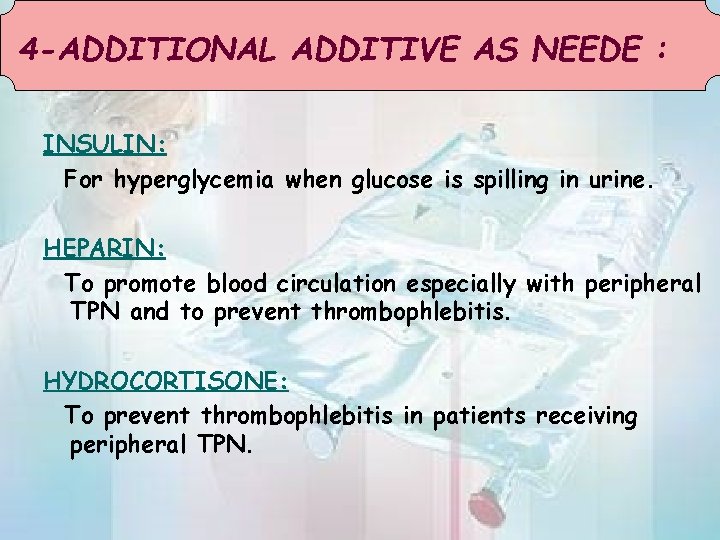 4-ADDITIONAL ADDITIVE AS NEEDE :

INSULIN:

For hyperglycemia when glucose is spilling in urine.

HEPARIN:

To promote blood circulation especially with peripheral TPN and to prevent thrombophlebitis.

HYDROCORTISONE:

To prevent thrombophlebitis in patients receiving peripheral TPN.